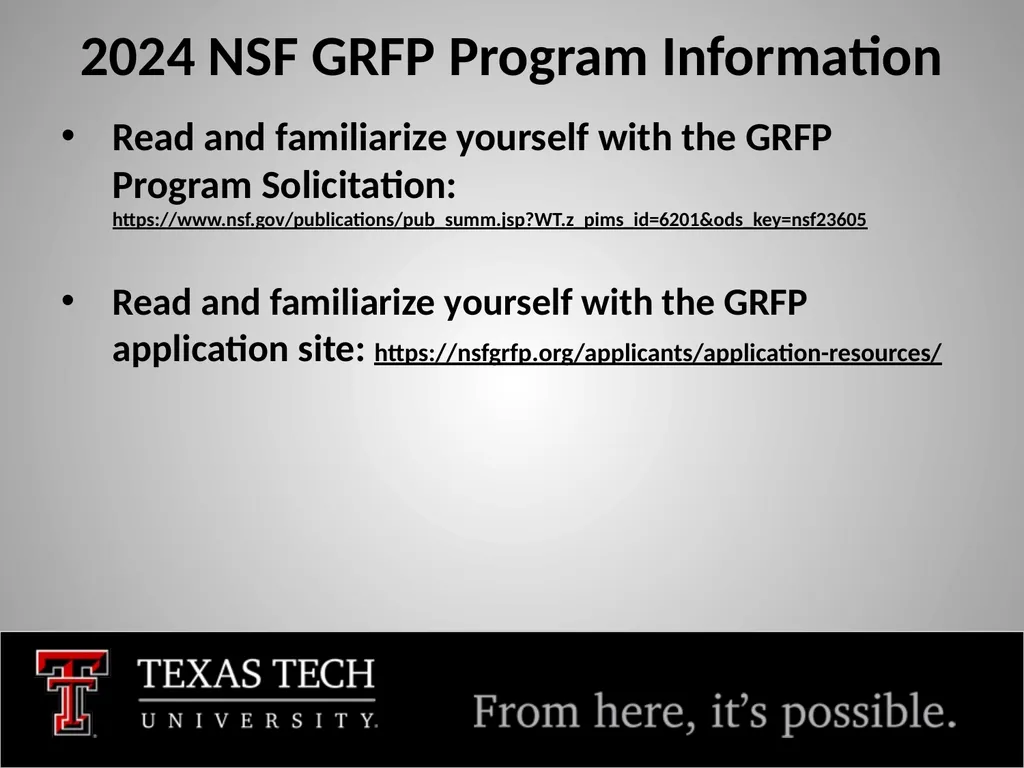 2024 NSF GRFP Program Information

• Read and familiarize yourself with the GRFP Program Solicitation: https://www.nsf.gov/publications/pub_summ.jsp?WT.z_pims_id=6201&ods_key=nsf23605

• Read and familiarize yourself with the GRFP application site: https://nsfgrfp.org/applicants/application-resources/

TEXAS TECH UNIVERSITY.

From here, it's possible.